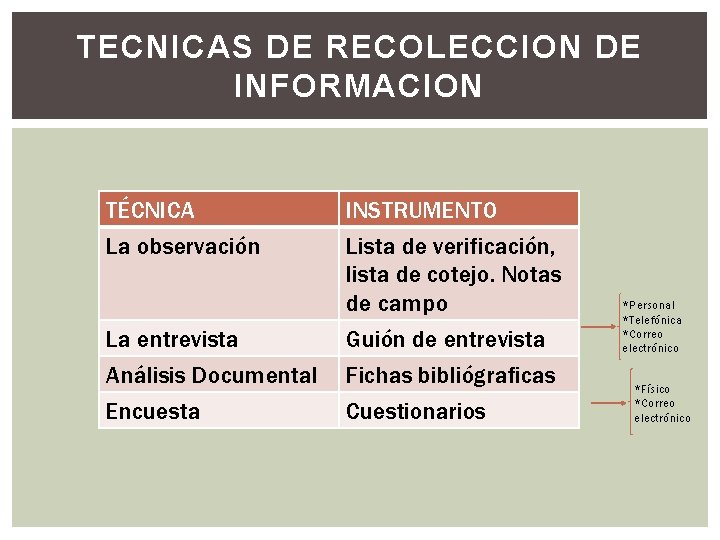 TECNICAS DE RECOLECCION DE INFORMACION

| TÉCNICA | INSTRUMENTO |
|---|---|
| La observación | Lista de verificación, lista de cotejo. Notas de campo |
| La entrevista | Guión de entrevista |
| Análisis Documental | Fichas bibliógraficas |
| Encuesta | Cuestionarios |

*Personal
*Telefónica
*Correo electrónico

*Físico
*Correo electrónico